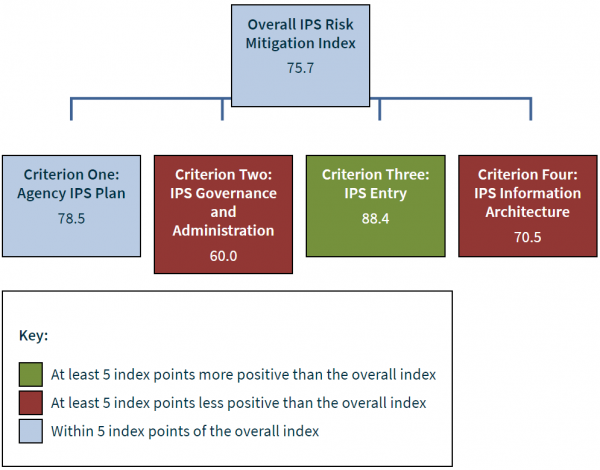 Overall IPS Risk Mitigation Index
75.7

Criterion One: Agency IPS Plan
78.5

Criterion Two: IPS Governance and Administration
60.0

Criterion Three: IPS Entry
88.4

Criterion Four: IPS Information Architecture
70.5

Key:

At least 5 index points more positive than the overall index

At least 5 index points less positive than the overall index

Within 5 index points of the overall index